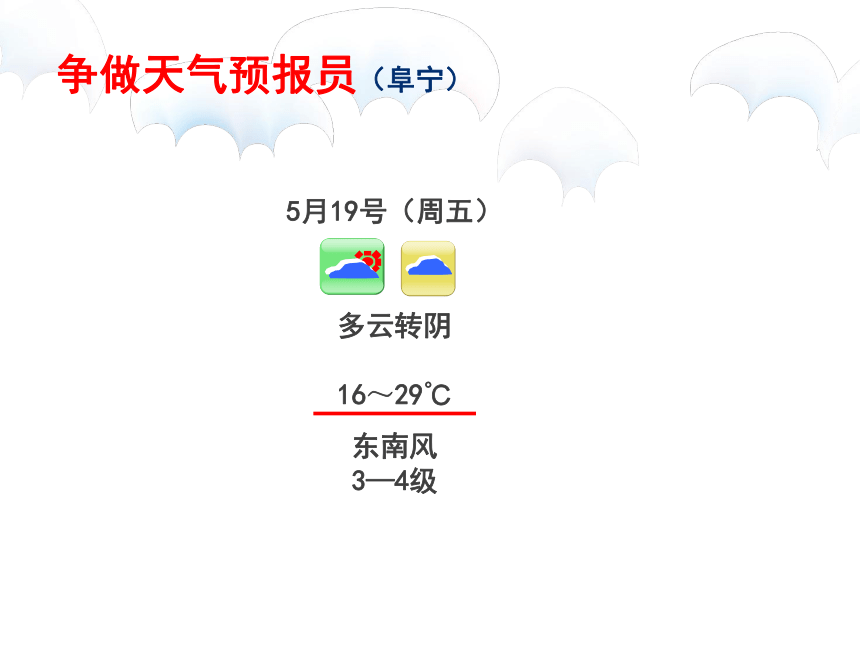 争做天气预报员（阜宁）

5月19号（周五）

多云转阴

16～29℃

东南风
3—4级